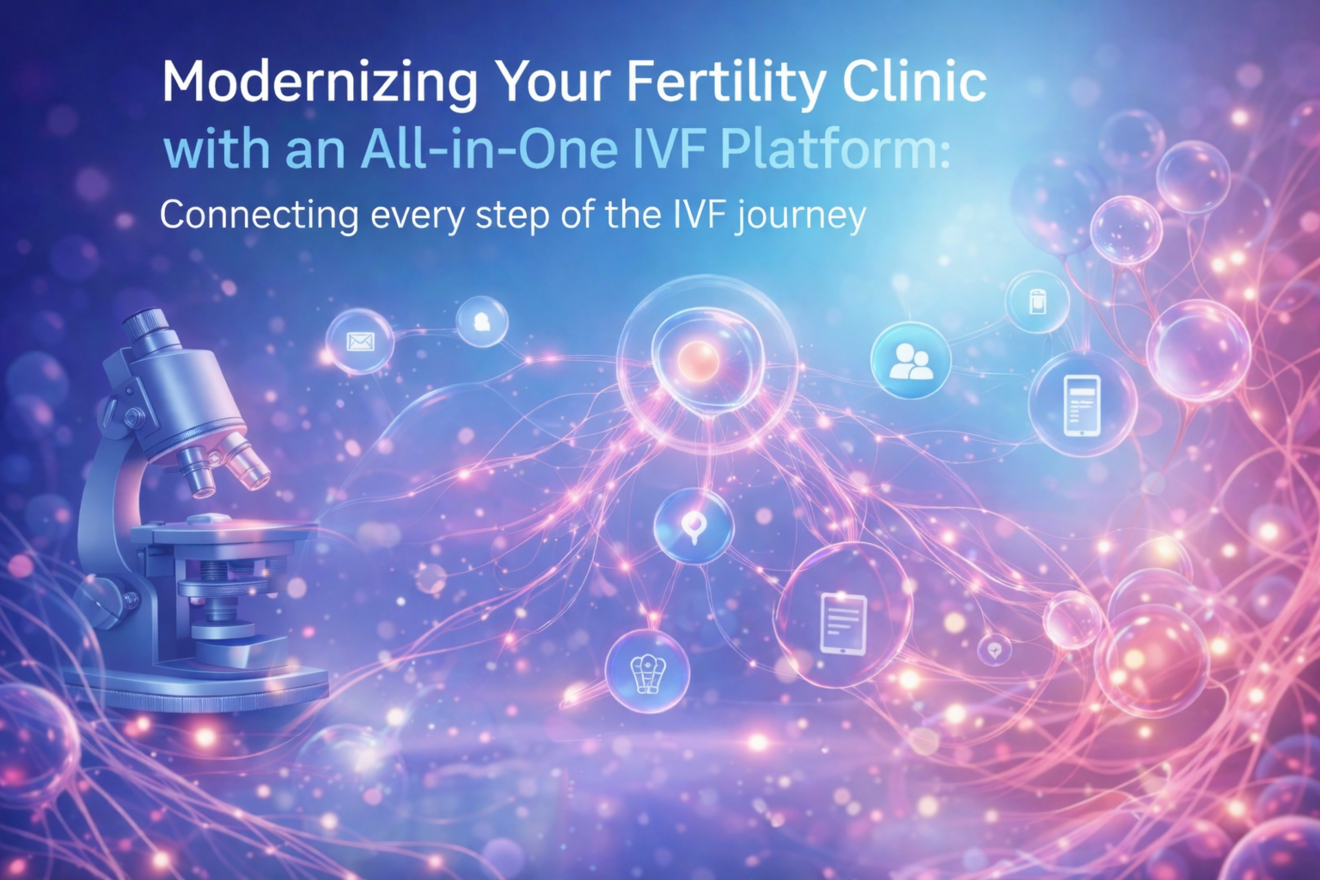 Modernizing Your Fertility Clinic
with an All-in-One IVF Platform:
Connecting every step of the IVF journey